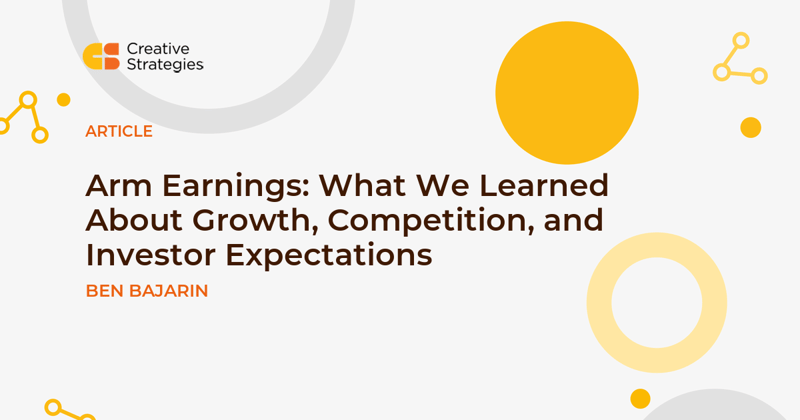 Creative Strategies

ARTICLE

Arm Earnings: What We Learned About Growth, Competition, and Investor Expectations

BEN BAJARIN